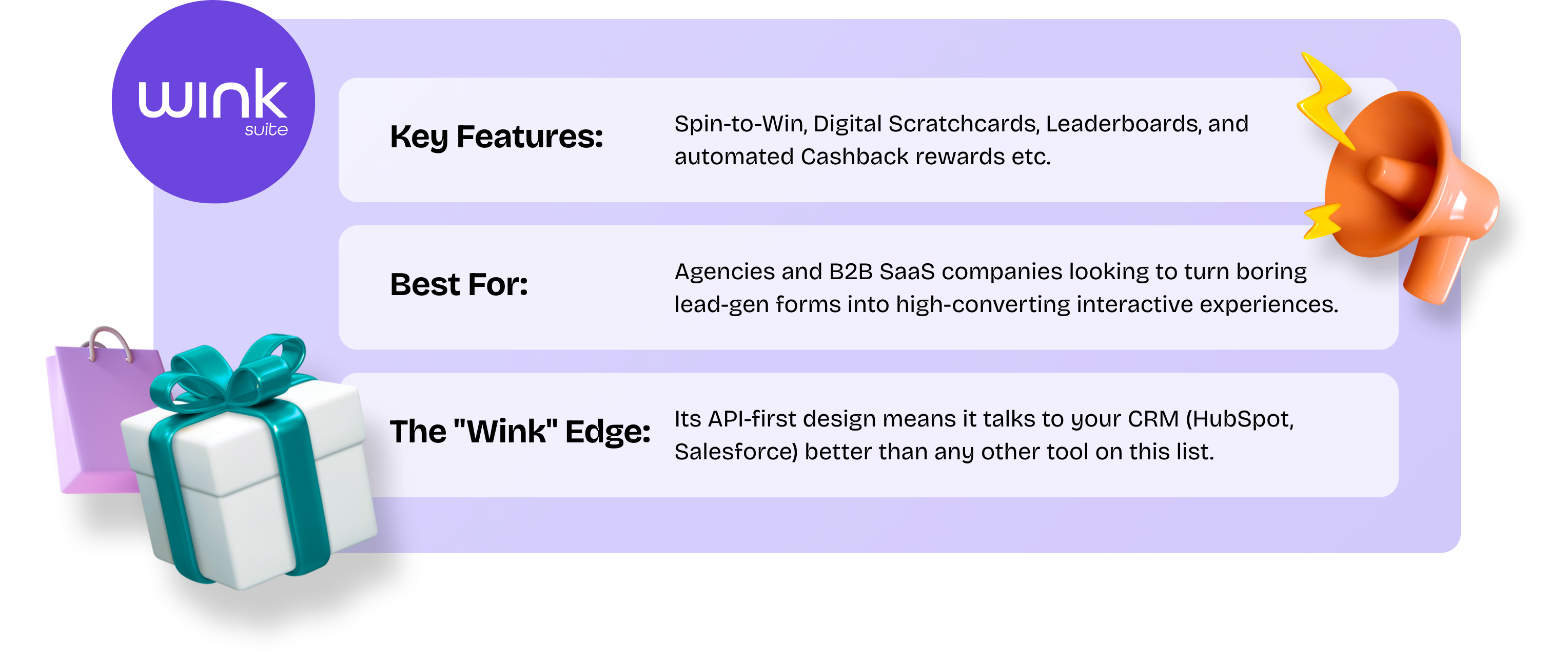 wink
suite

Key Features: Spin-to-Win, Digital Scratchcards, Leaderboards, and automated Cashback rewards etc.

Best For: Agencies and B2B SaaS companies looking to turn boring lead-gen forms into high-converting interactive experiences.

The "Wink" Edge: Its API-first design means it talks to your CRM (HubSpot, Salesforce) better than any other tool on this list.